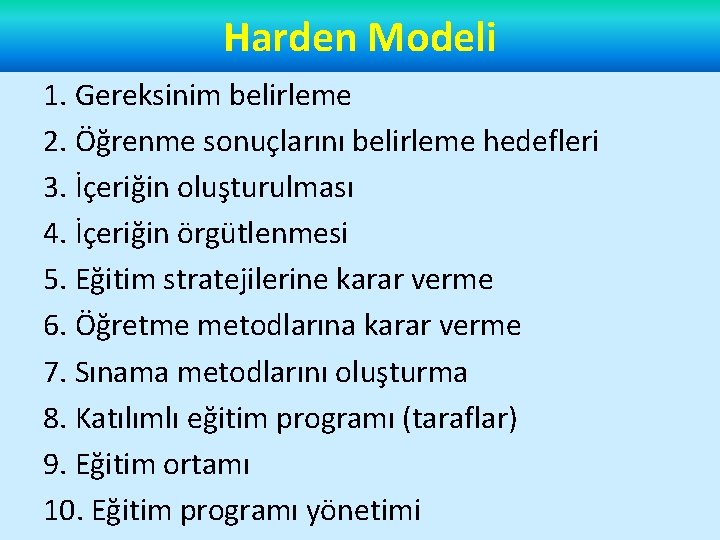 Harden Modeli

1. Gereksinim belirleme
2. Öğrenme sonuçlarını belirleme hedefleri
3. İçeriğin oluşturulması
4. İçeriğin örgütlenmesi
5. Eğitim stratejilerine karar verme
6. Öğretme metodlarına karar verme
7. Sınama metodlarını oluşturma
8. Katılımlı eğitim programı (taraflar)
9. Eğitim ortamı
10. Eğitim programı yönetimi